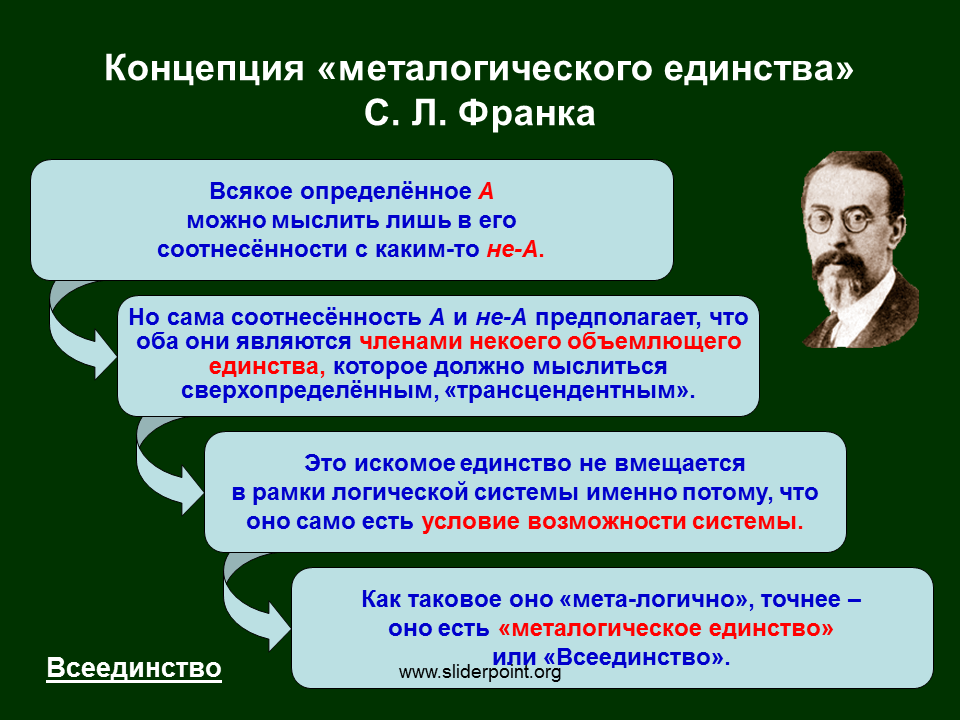 Концепция «металогического единства»
С. Л. Франка

Всякое определённое А можно мыслить лишь в его соотнесённости с каким-то не-А.

Но сама соотнесённость А и не-А предполагает, что оба они являются членами некоего объемлющего единства, которое должно мыслиться сверхопределённым, «трансцендентным».

Это искомое единство не вмещается в рамки логической системы именно потому, что оно само есть условие возможности системы.

Как таковое оно «мета-логично», точнее – оно есть «металогическое единство» или «Всеединство».

Всеединство

www.sliderpoint.org